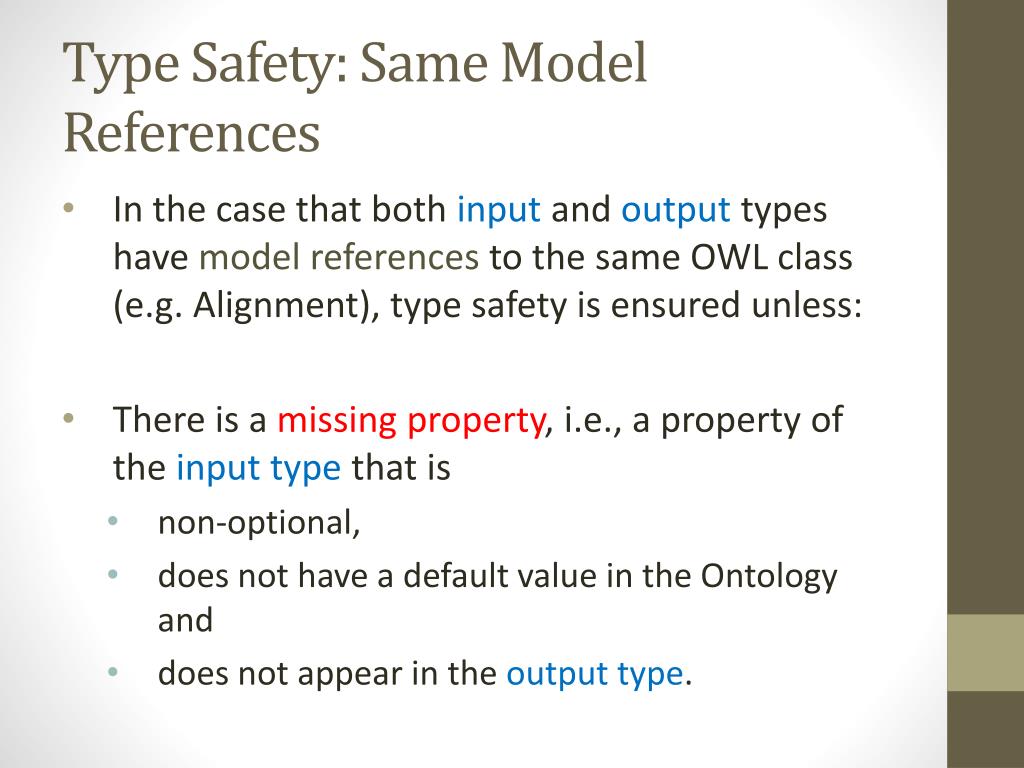 Type Safety: Same Model References

• In the case that both input and output types have model references to the same OWL class (e.g. Alignment), type safety is ensured unless:

• There is a missing property, i.e., a property of the input type that is
  • non-optional,
  • does not have a default value in the Ontology and
  • does not appear in the output type.